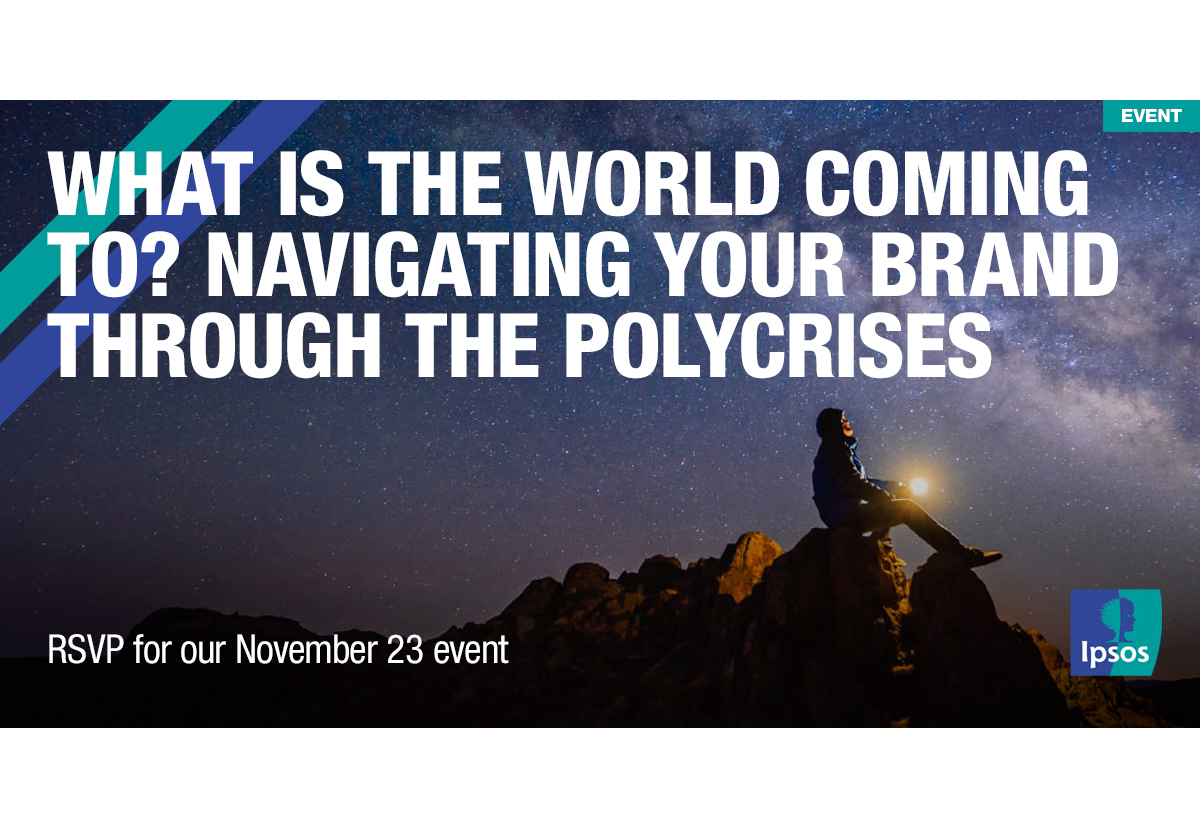 EVENT

WHAT IS THE WORLD COMING TO? NAVIGATING YOUR BRAND THROUGH THE POLYCRISES

RSVP for our November 23 event

Ipsos